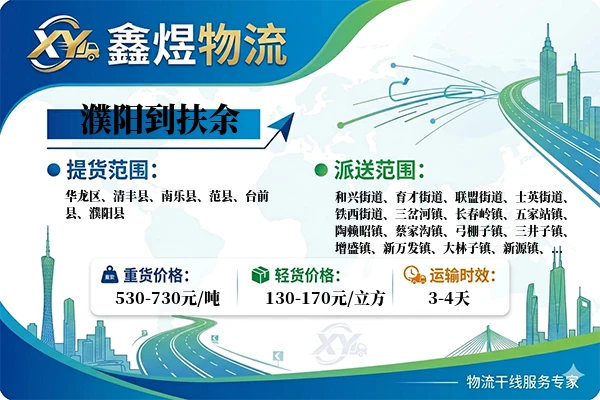 XY 鑫煜物流

濮阳到扶余

提货范围：
华龙区、清丰县、南乐县、范县、台前县、濮阳县

派送范围：
和兴街道、育才街道、联盟街道、士英街道、铁西街道、三岔河镇、长春岭镇、五家站镇、陶赖昭镇、蔡家沟镇、弓棚子镇、三井子镇、增盛镇、新万发镇、大林子镇、新源镇、...

重货价格：
530-730元/吨

轻货价格：
130-170元/立方

运输时效：
3-4天

XY

物流干线服务专家